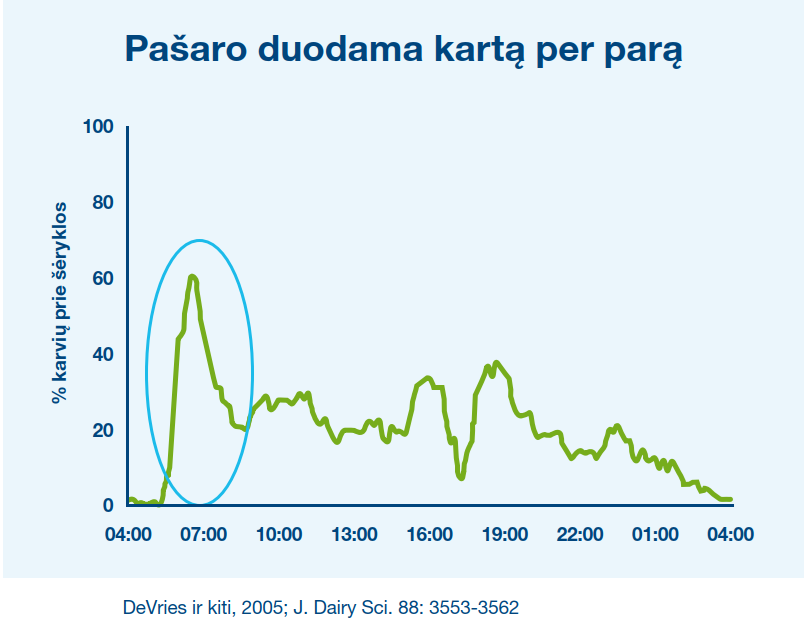 Pašaro duodama kartą per parą

% karvių prie šėryklos

100
80
60
40
20
0

04:00 07:00 10:00 13:00 16:00 19:00 22:00 01:00 04:00

DeVries ir kiti, 2005; J. Dairy Sci. 88: 3553-3562